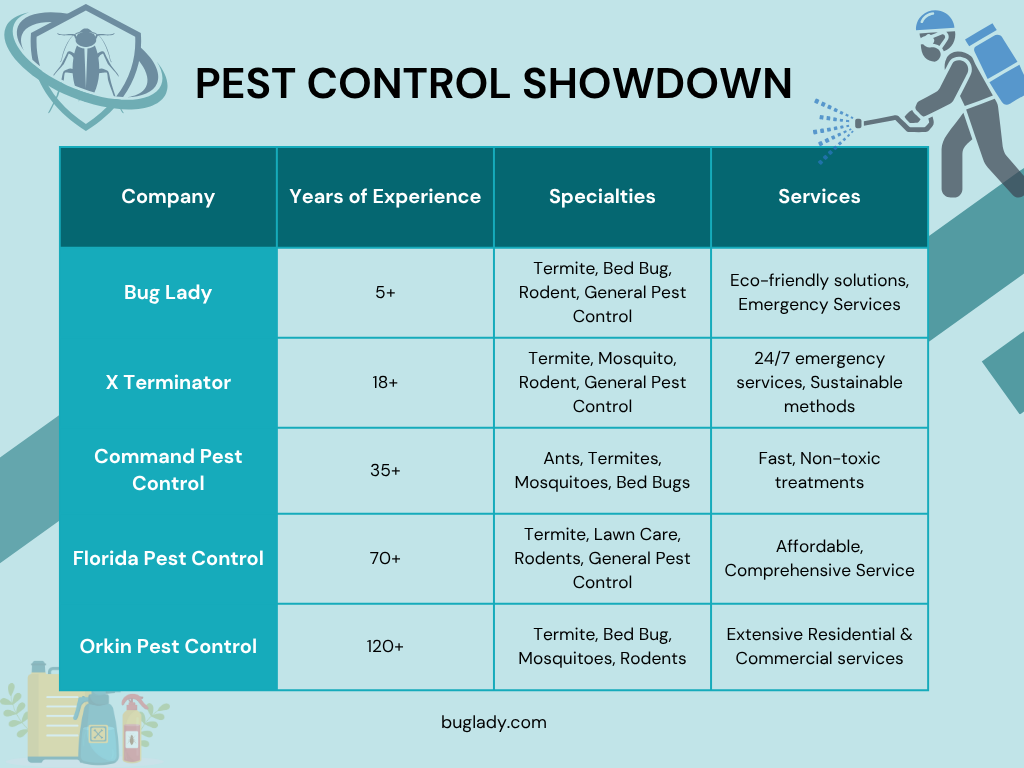 PEST CONTROL SHOWDOWN

| Company | Years of Experience | Specialties | Services |
|---|---|---|---|
| Bug Lady | 5+ | Termite, Bed Bug, Rodent, General Pest Control | Eco-friendly solutions, Emergency Services |
| X Terminator | 18+ | Termite, Mosquito, Rodent, General Pest Control | 24/7 emergency services, Sustainable methods |
| Command Pest Control | 35+ | Ants, Termites, Mosquitoes, Bed Bugs | Fast, Non-toxic treatments |
| Florida Pest Control | 70+ | Termite, Lawn Care, Rodents, General Pest Control | Affordable, Comprehensive Service |
| Orkin Pest Control | 120+ | Termite, Bed Bug, Mosquitoes, Rodents | Extensive Residential & Commercial services |

buglady.com